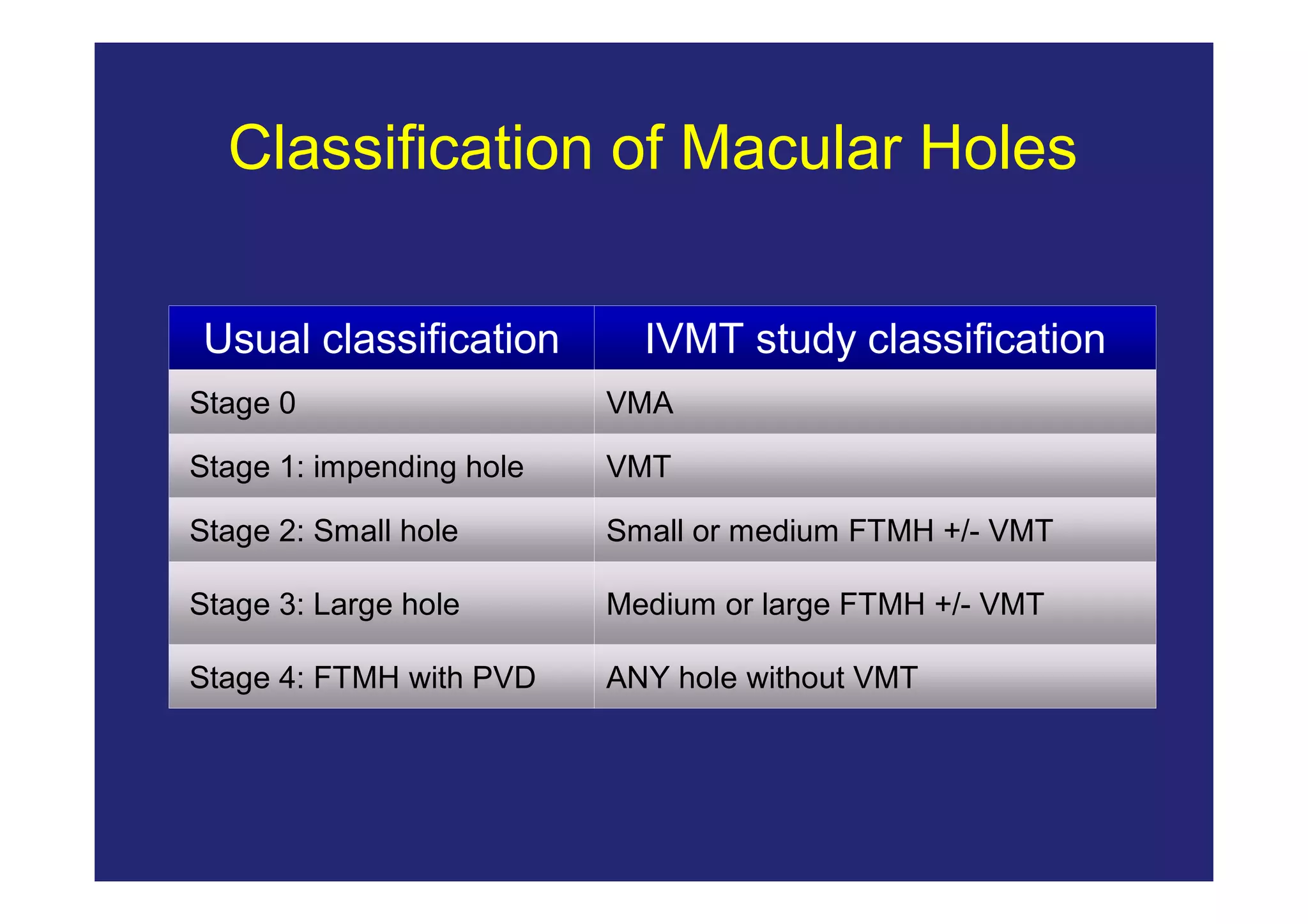 Classification of Macular Holes

| Usual classification | IVMT study classification |
|---|---|
| Stage 0 | VMA |
| Stage 1: impending hole | VMT |
| Stage 2: Small hole | Small or medium FTMH +/- VMT |
| Stage 3: Large hole | Medium or large FTMH +/- VMT |
| Stage 4: FTMH with PVD | ANY hole without VMT |